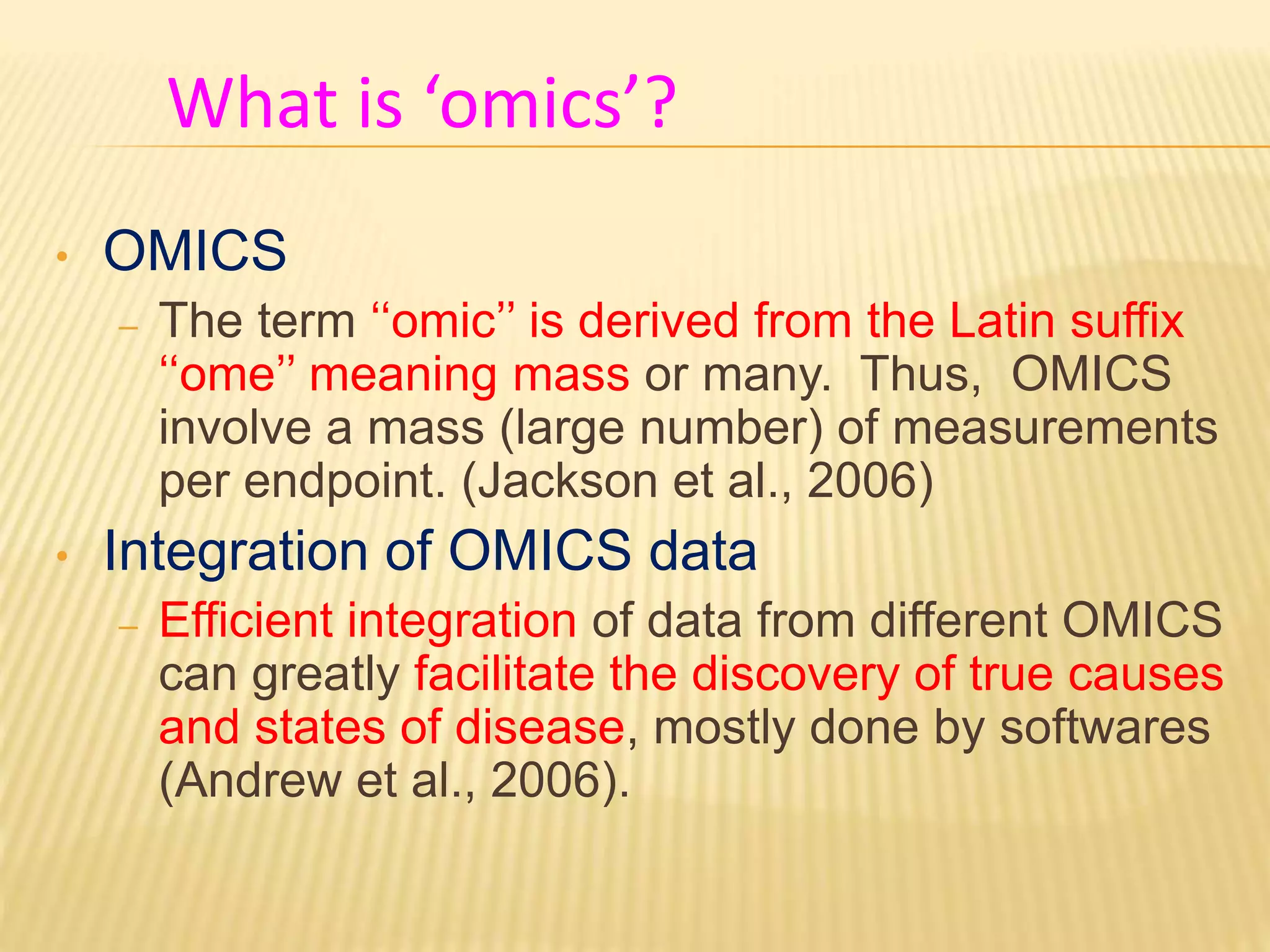 What is ‘omics’?

• OMICS
– The term “omic” is derived from the Latin suffix “ome” meaning mass or many. Thus, OMICS involve a mass (large number) of measurements per endpoint. (Jackson et al., 2006)

• Integration of OMICS data
– Efficient integration of data from different OMICS can greatly facilitate the discovery of true causes and states of disease, mostly done by softwares (Andrew et al., 2006).